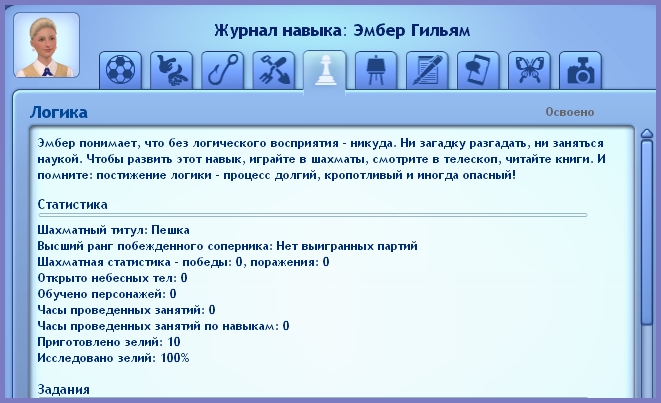 Журнал навыка: Эмбер Гильям

Логика

Освоено

Эмбер понимает, что без логического восприятия - никуда. Ни загадку разгадать, ни заняться наукой. Чтобы развить этот навык, играйте в шахматы, смотрите в телескоп, читайте книги. И помните: постижение логики - процесс долгий, кропотливый и иногда опасный!

Статистика

Шахматный титул: Пешка
Высший ранг побежденного соперника: Нет выигранных партий
Шахматная статистика - победы: 0, поражения: 0
Открыто небесных тел: 0
Обучено персонажей: 0
Часы проведенных занятий: 0
Часы проведенных занятий по навыкам: 0
Приготовлено зелий: 10
Исследовано зелий: 100%

Задания